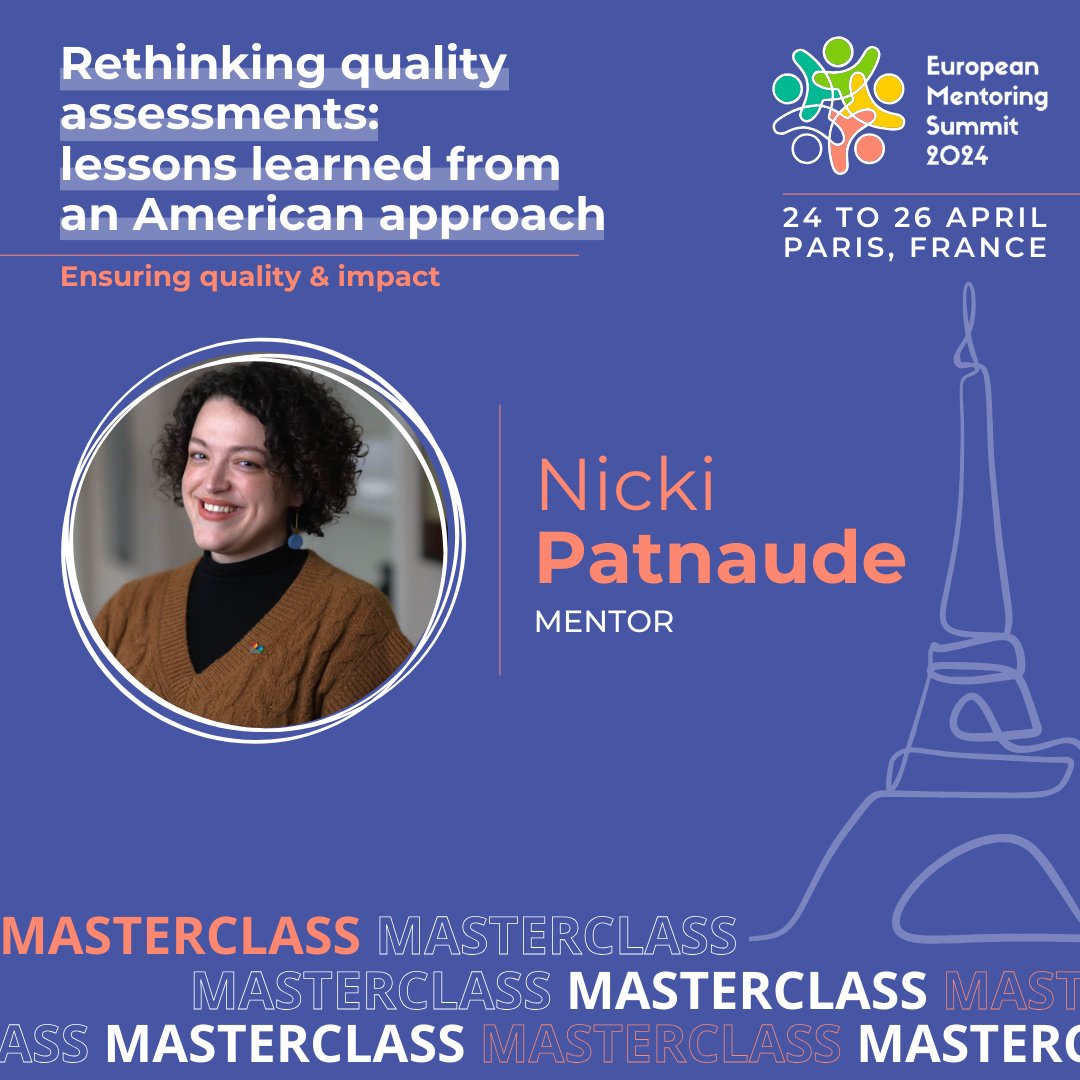 Rethinking quality assessments: lessons learned from an American approach

Ensuring quality & impact

European Mentoring Summit 2024

24 TO 26 APRIL
PARIS, FRANCE

Nicki
Patnaude
MENTOR

MASTERCLASS MASTERCLASS
MASTERCLASS MASTERCLASS MAST
ASS MASTERCLASS MASTERCLASS MASTERC